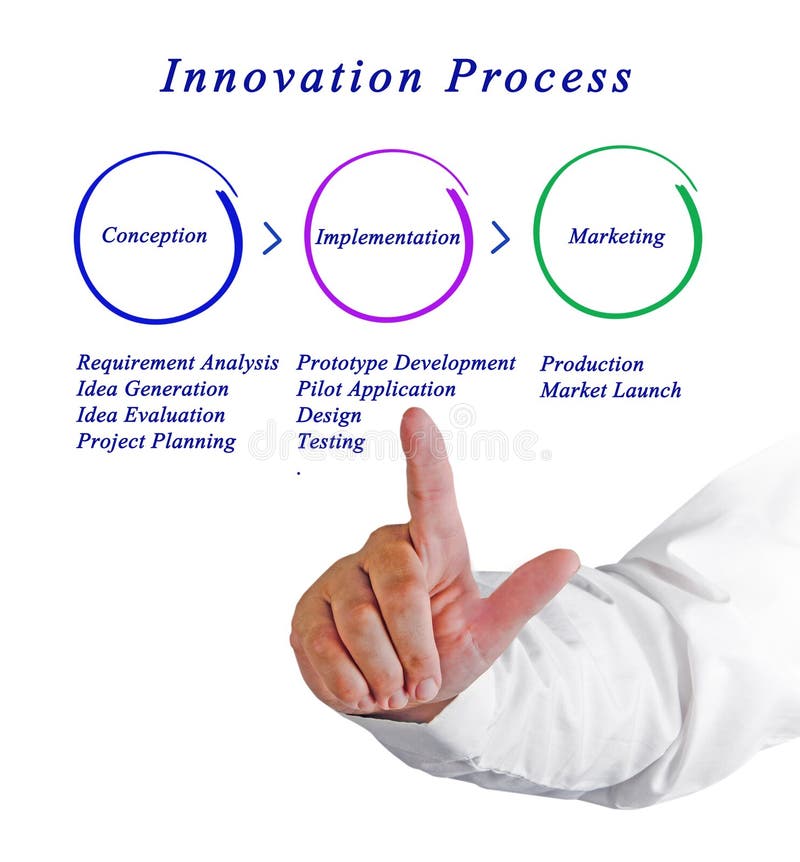 Innovation Process

Conception

Implementation

Marketing

Requirement Analysis
Idea Generation
Idea Evaluation
Project Planning

Prototype Development
Pilot Application
Design
Testing
.

Production
Market Launch

dreamstime